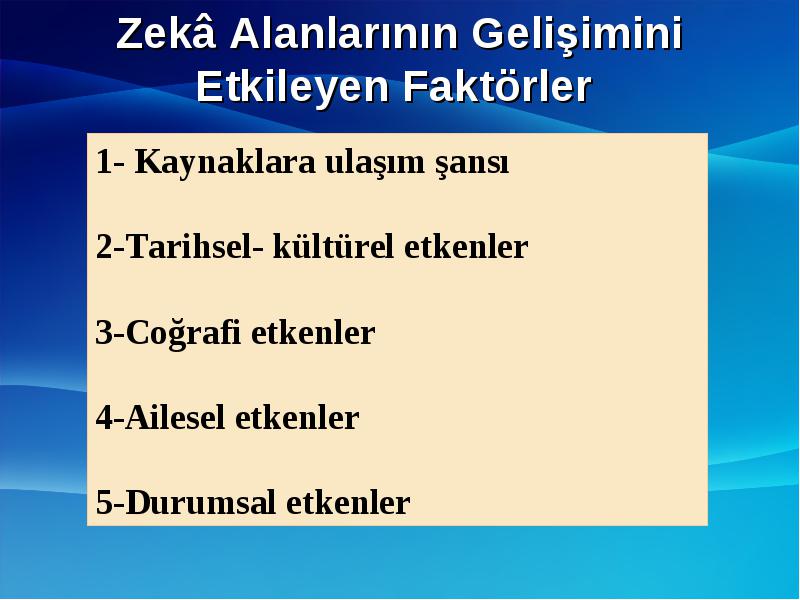 Zekâ Alanlarının Gelişimini Etkileyen Faktörler

1- Kaynaklara ulaşım şansı

2-Tarihsel- kültürel etkenler

3-Coğrafi etkenler

4-Ailesel etkenler

5-Durumsal etkenler